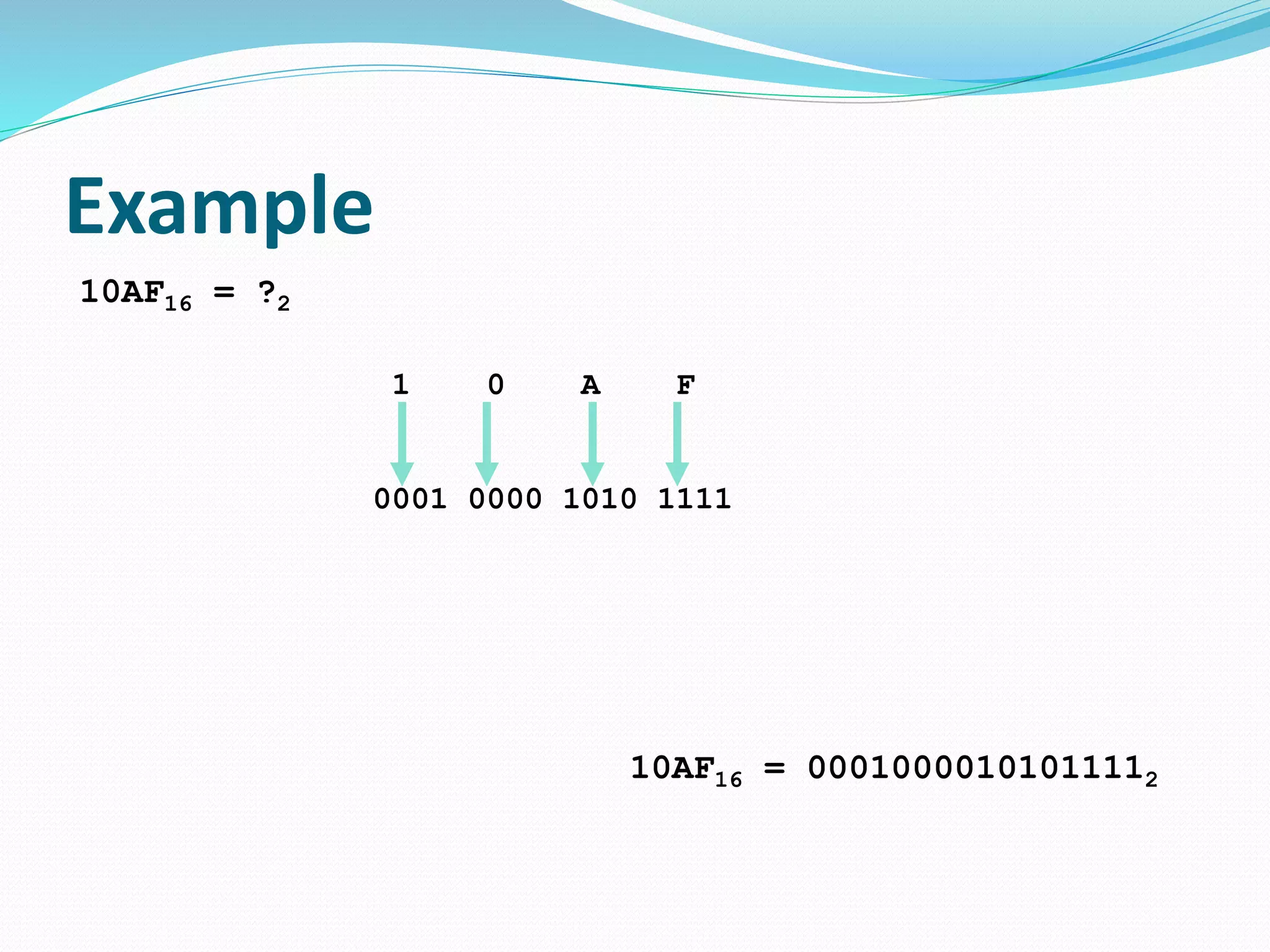 Example

$10AF_{16} = ?_2$

1 0 A F

0001 0000 1010 1111

$10AF_{16} = 0001000010101111_2$